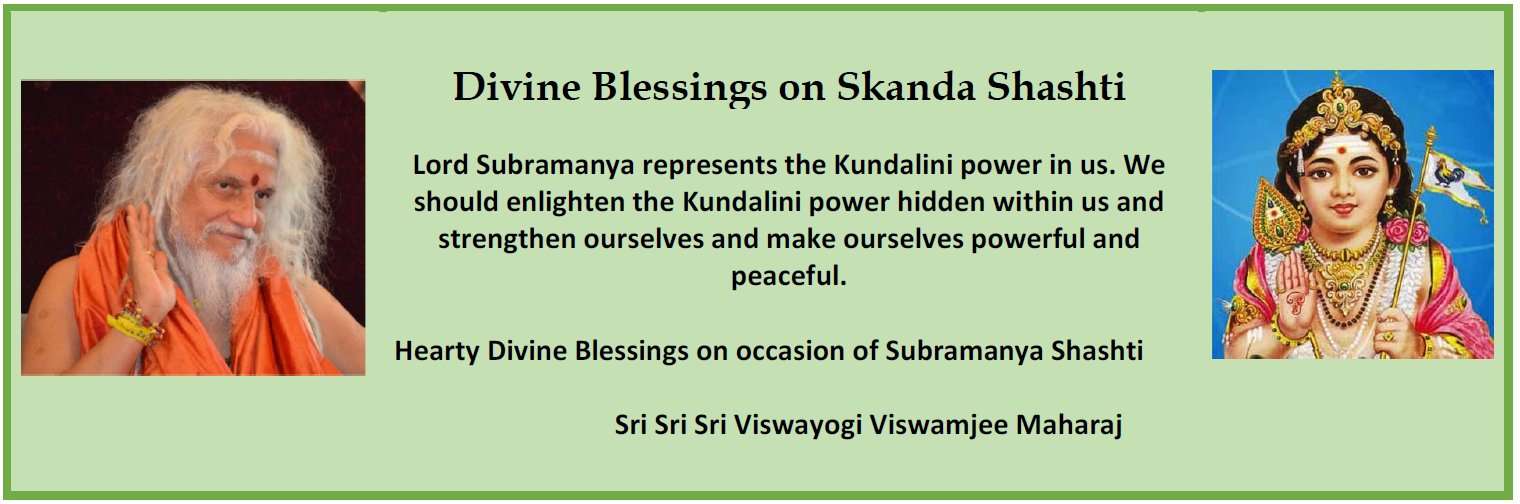 Divine Blessings on Skanda Shashti

Lord Subramanya represents the Kundalini power in us. We should enlighten the Kundalini power hidden within us and strengthen ourselves and make ourselves powerful and peaceful.

Hearty Divine Blessings on occasion of Subramanya Shashti

Sri Sri Sri Viswayogi Viswamjee Maharaj